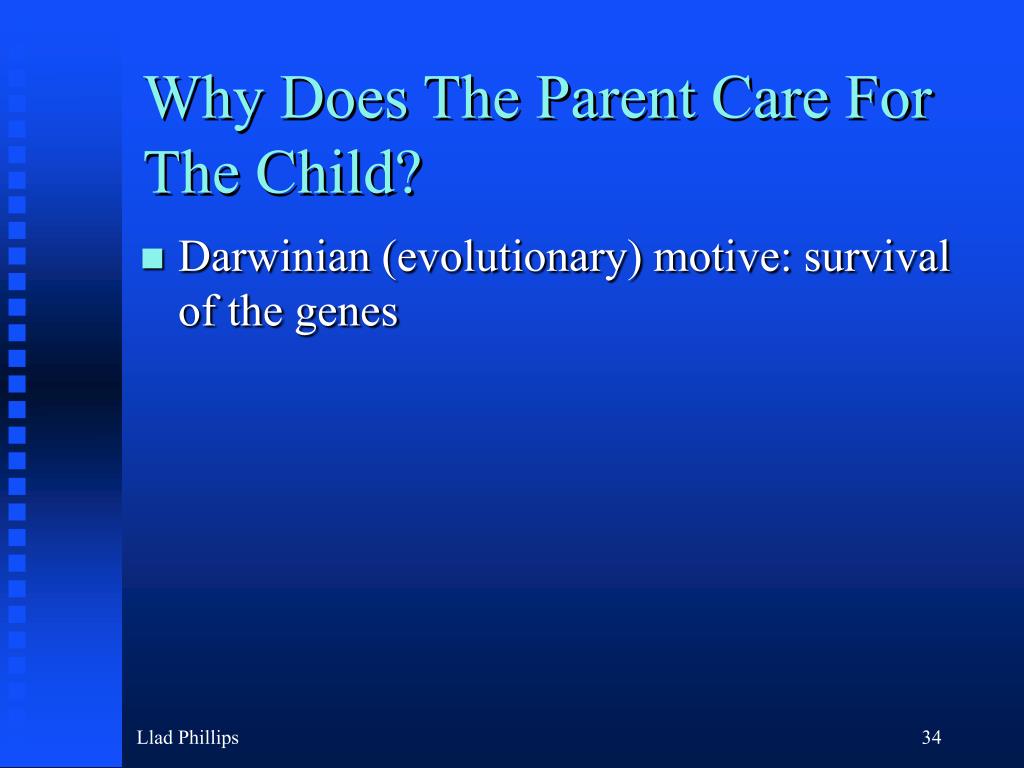 Why Does The Parent Care For The Child?

Darwinian (evolutionary) motive: survival of the genes

Llad Phillips

34